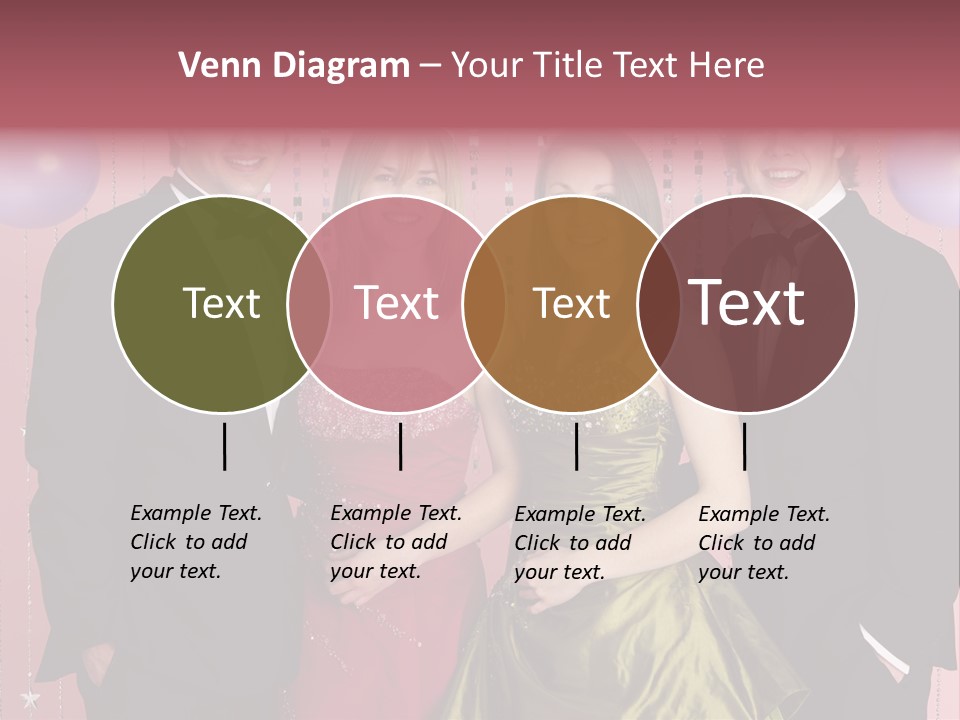 Venn Diagram – Your Title Text Here

Text

Text

Text

Text

Example Text. Click to add your text.

Example Text. Click to add your text.

Example Text. Click to add your text.

Example Text. Click to add your text.